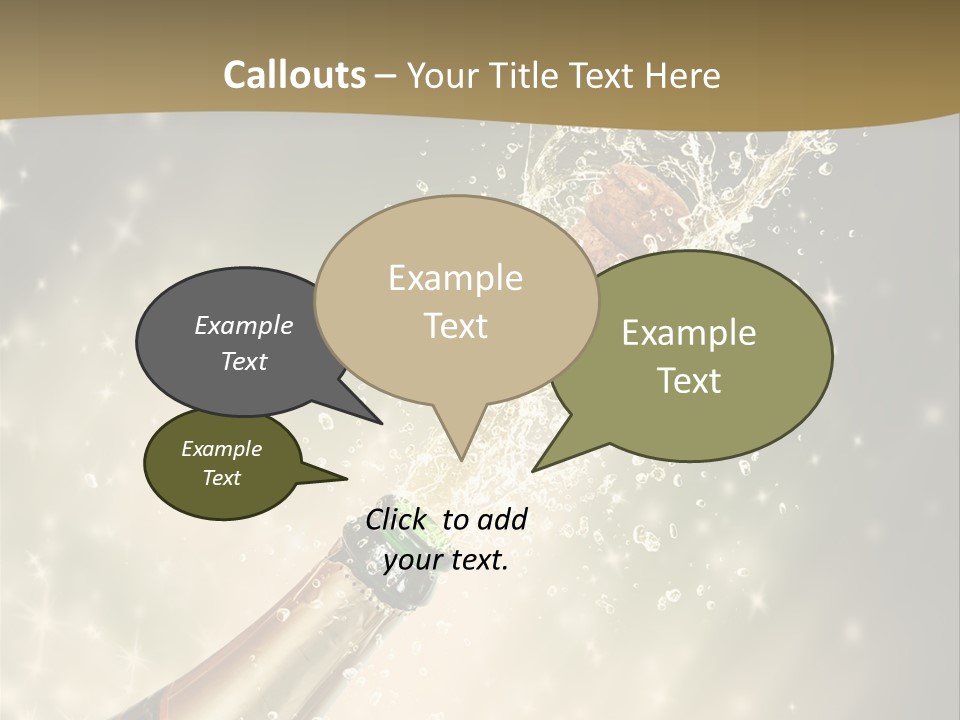 Callouts – Your Title Text Here

Example Text

Example Text

Example Text

Example Text

Click to add your text.